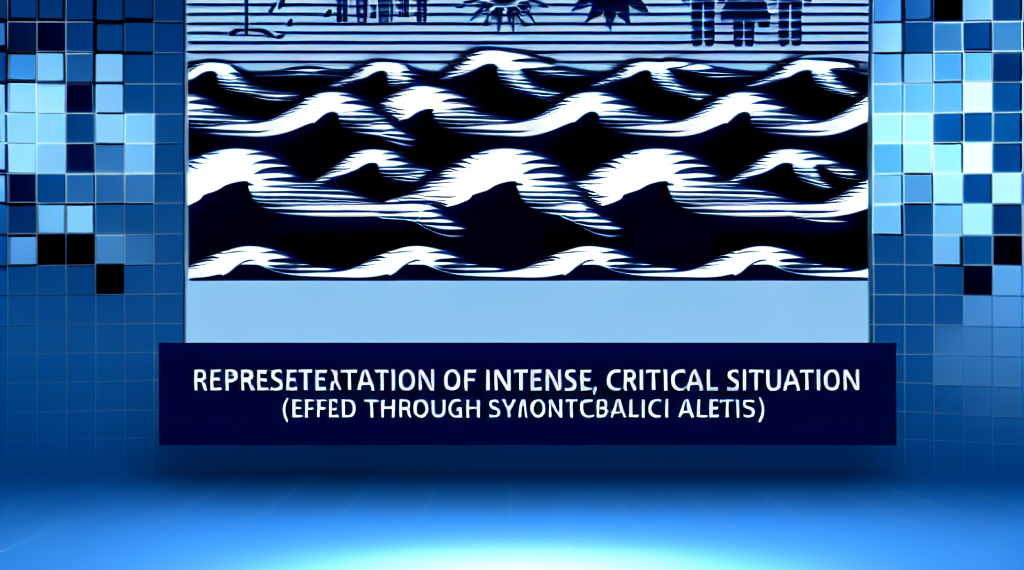 REPRESETEXTATION OF INTENSE, CRITICAL SITUATION
(EFFED THROUGH SYMONTCBALICI ALETIS)